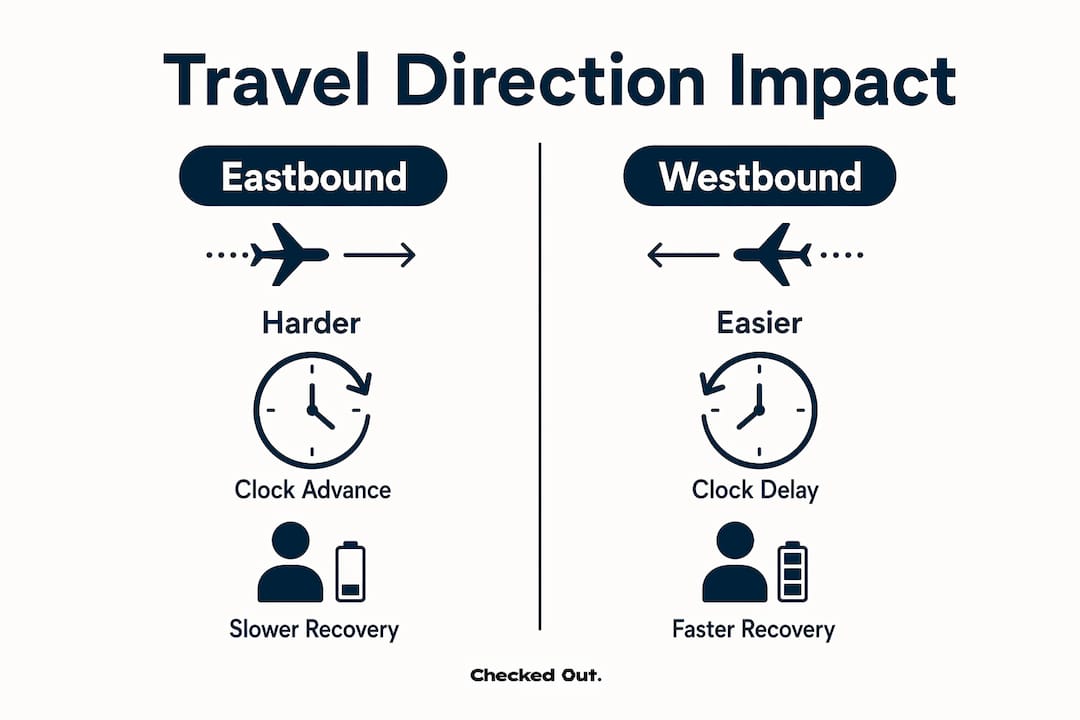 Travel Direction Impact

Eastbound

Harder

Clock Advance

Slower Recovery

Westbound

Easier

Clock Delay

Faster Recovery

Checked Out.